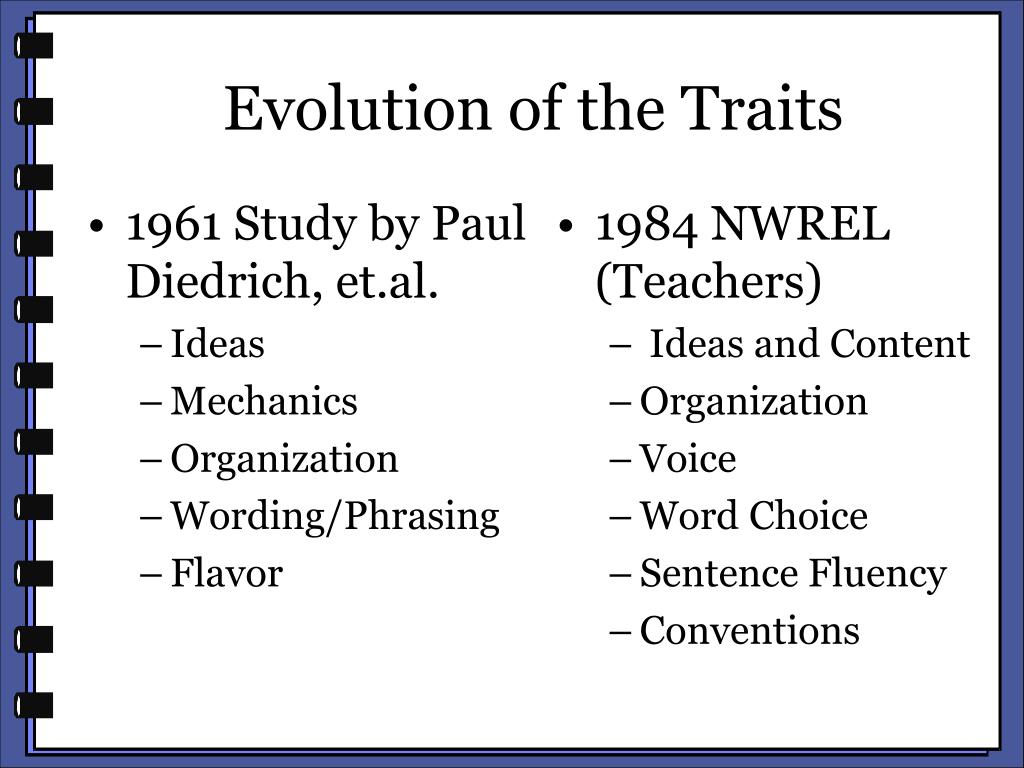 Evolution of the Traits

• 1961 Study by Paul Diedrich, et.al.
– Ideas
– Mechanics
– Organization
– Wording/Phrasing
– Flavor

• 1984 NWREL (Teachers)
– Ideas and Content
– Organization
– Voice
– Word Choice
– Sentence Fluency
– Conventions